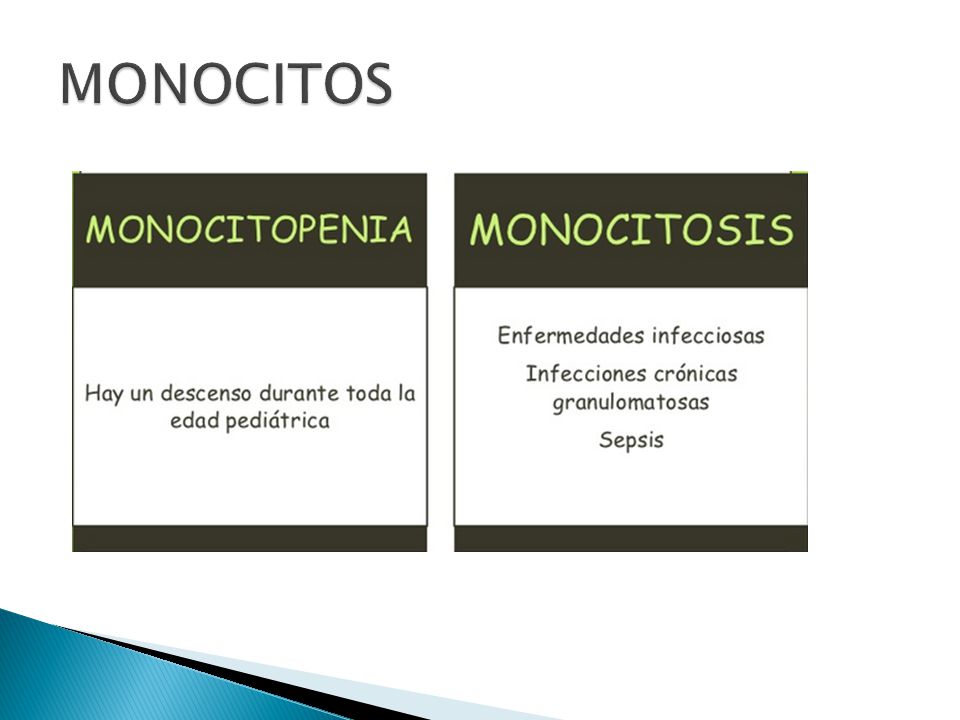 MONOCITOS

MONOCITOPENIA

Hay un descenso durante toda la edad pediátrica

MONOCITOSIS

Enfermedades infecciosas

Infecciones crónicas granulomatosas

Sepsis